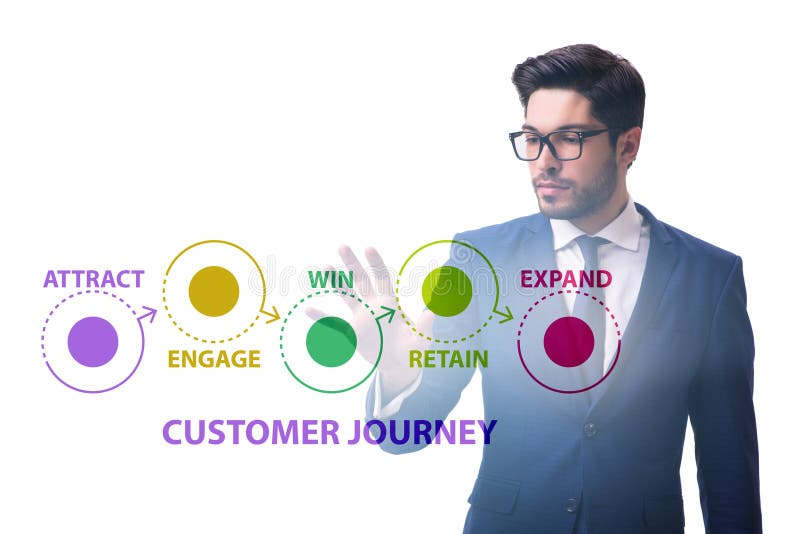 ATTRACT

ENGAGE

WIN

RETAIN

EXPAND

CUSTOMER JOURNEY